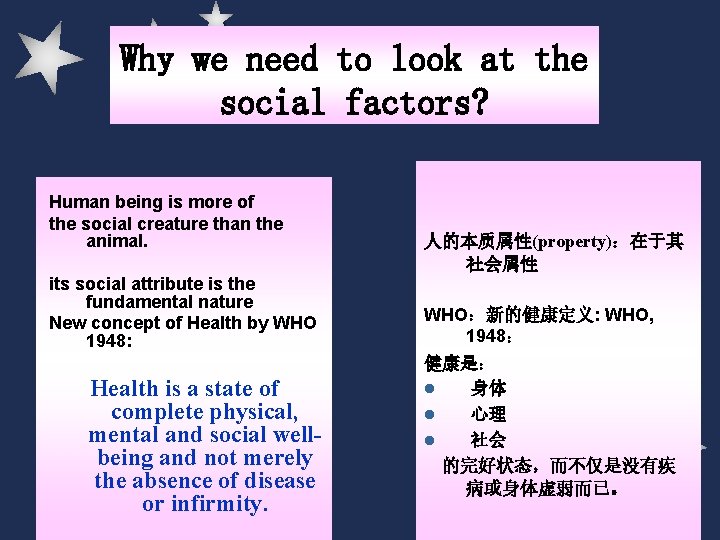 Why we need to look at the social factors?

Human being is more of the social creature than the animal.

its social attribute is the fundamental nature
New concept of Health by WHO 1948:

Health is a state of complete physical, mental and social well-being and not merely the absence of disease or infirmity.

人的本质属性(property)：在于其社会属性

WHO：新的健康定义: WHO, 1948：

健康是：
● 身体
● 心理
● 社会
的完好状态，而不仅是没有疾病或身体虚弱而已。